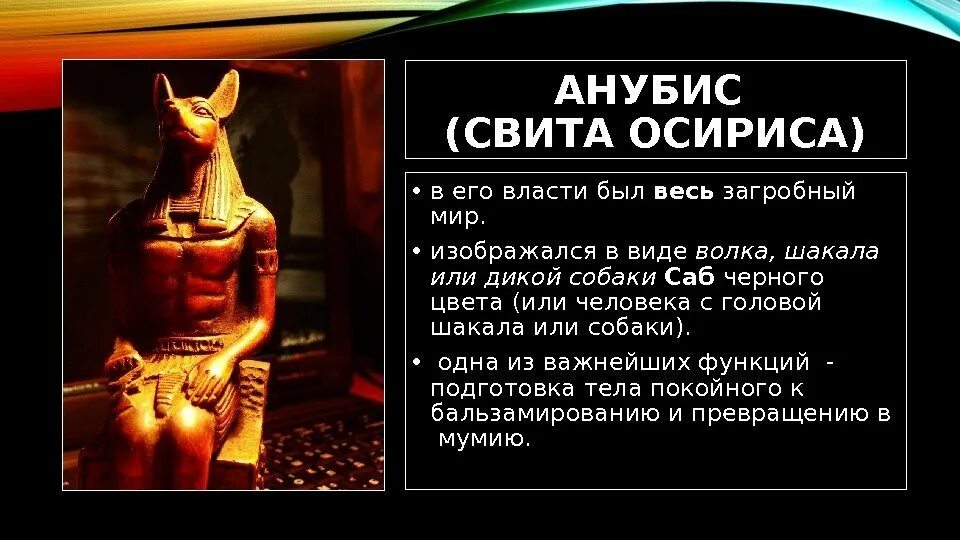 АНУБИС
(СВИТА ОСИРИСА)

• в его власти был весь загробный мир.

• изображался в виде волка, шакала или дикой собаки Саб черного цвета (или человека с головой шакала или собаки).

• одна из важнейших функций - подготовка тела покойного к бальзамированию и превращению в мумию.